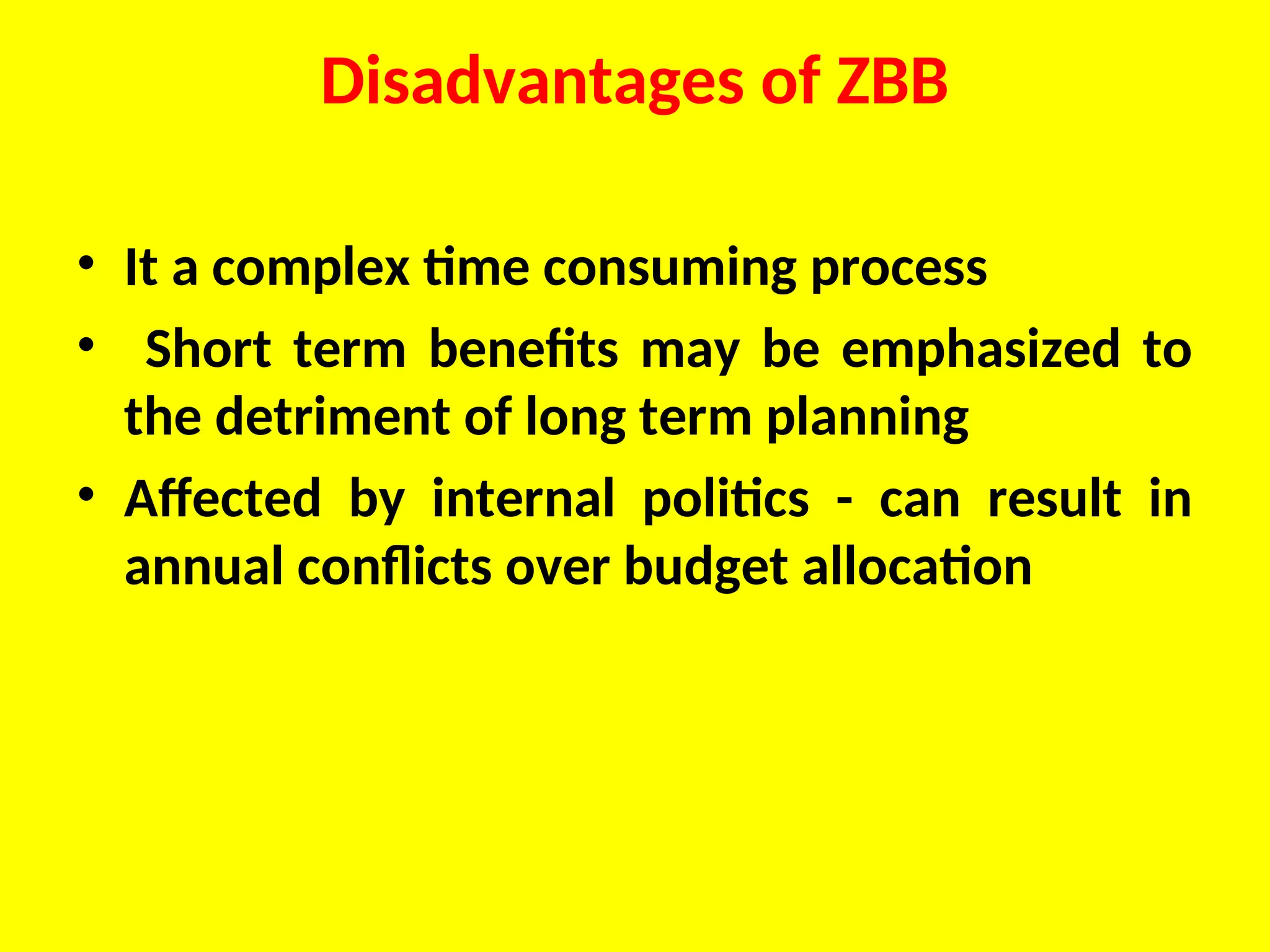 Disadvantages of ZBB

• It a complex time consuming process
• Short term benefits may be emphasized to the detriment of long term planning
• Affected by internal politics - can result in annual conflicts over budget allocation